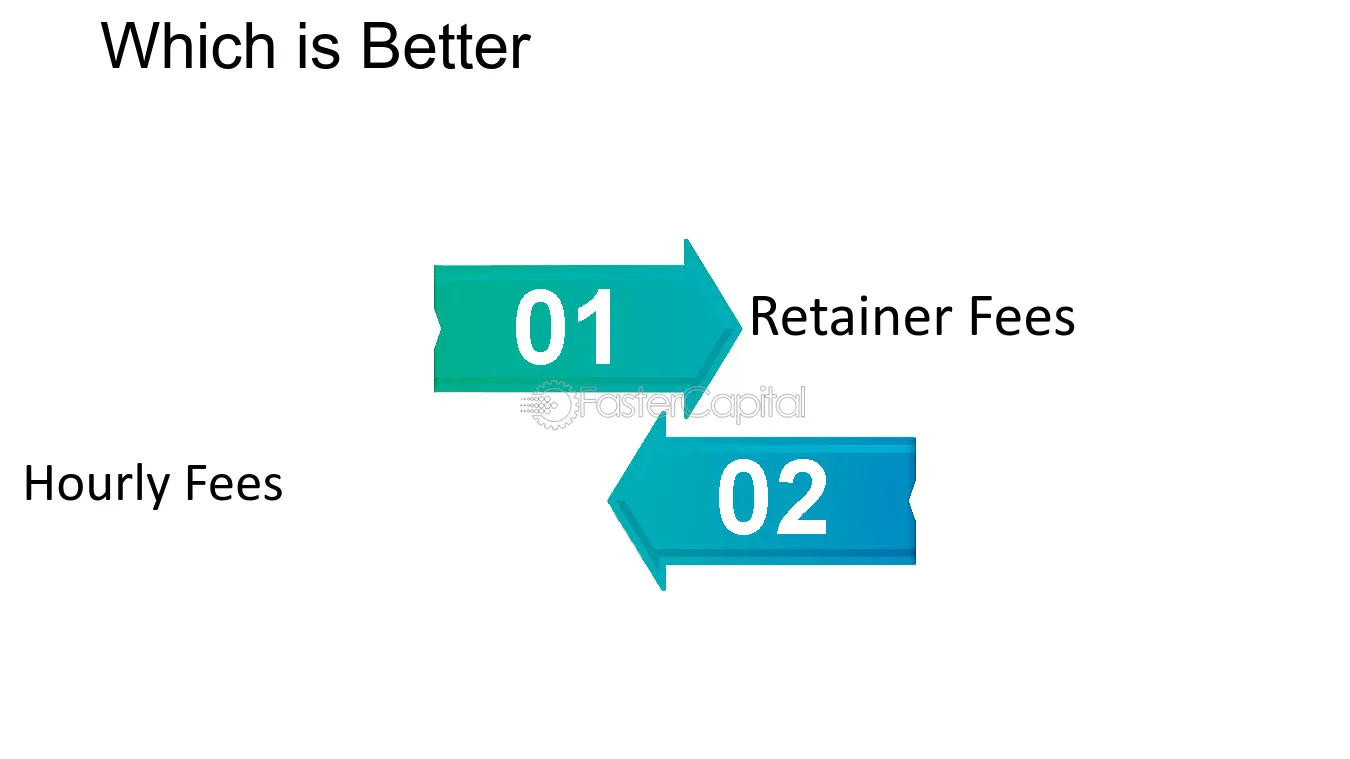 Which is Better

01

Retainer Fees

Hourly Fees

02

FasterCapital